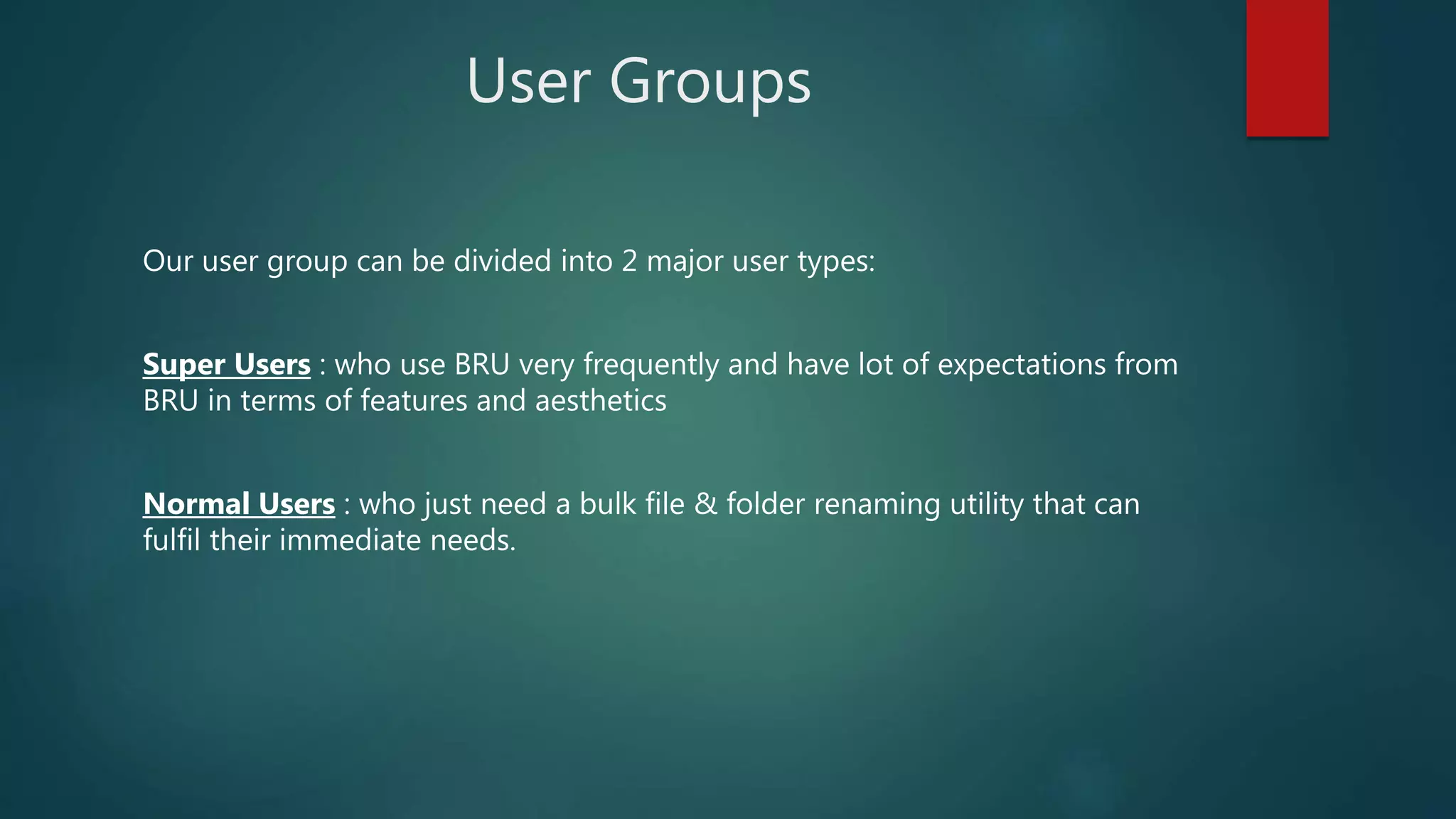 User Groups

Our user group can be divided into 2 major user types:

Super Users : who use BRU very frequently and have lot of expectations from BRU in terms of features and aesthetics

Normal Users : who just need a bulk file & folder renaming utility that can fulfil their immediate needs.